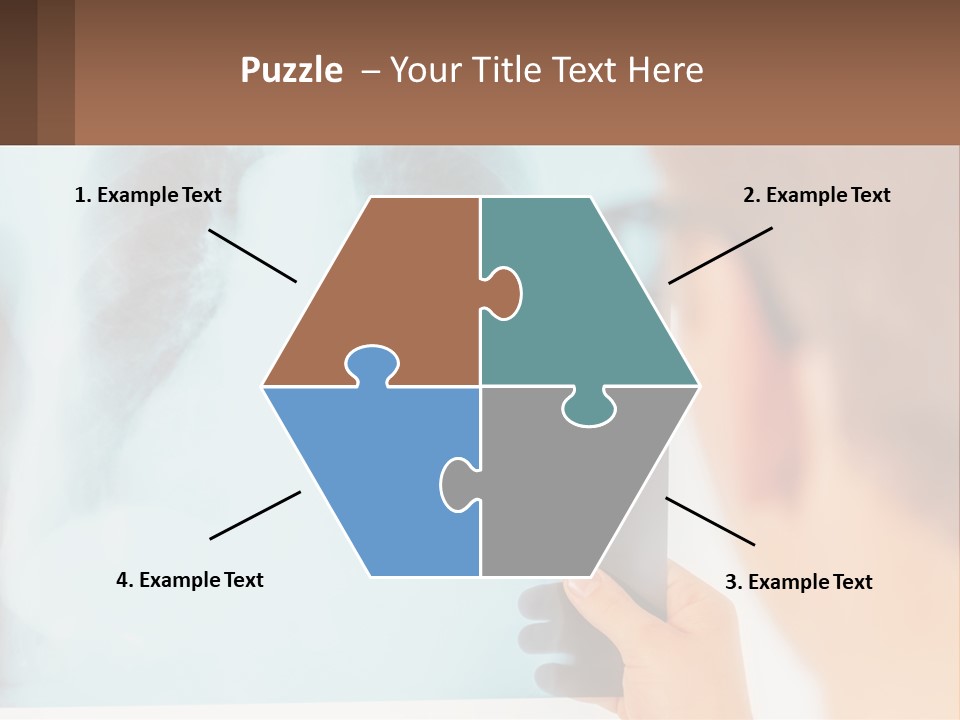 Puzzle – Your Title Text Here

1. Example Text

2. Example Text

4. Example Text

3. Example Text